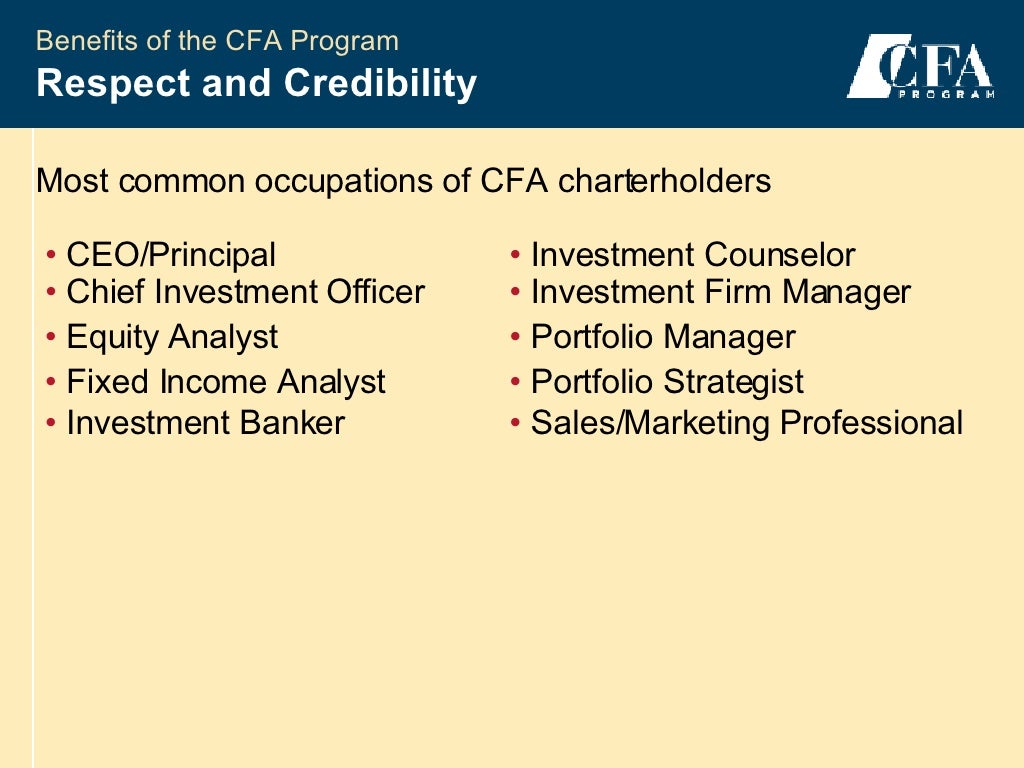 Benefits of the CFA Program
Respect and Credibility

CFA PROGRAM

Most common occupations of CFA charterholders

• CEO/Principal
• Chief Investment Officer
• Equity Analyst
• Fixed Income Analyst
• Investment Banker

• Investment Counselor
• Investment Firm Manager
• Portfolio Manager
• Portfolio Strategist
• Sales/Marketing Professional